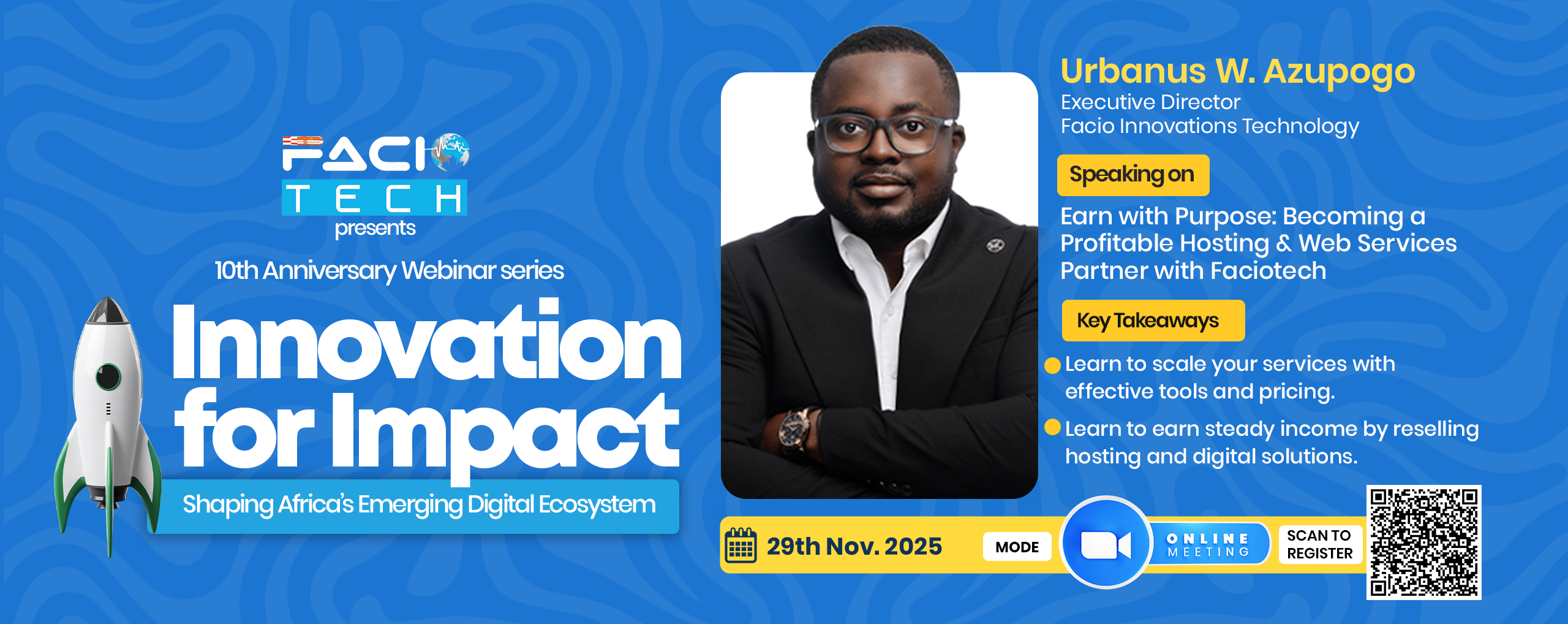 FACIO
TECH
presents
10th Anniversary Webinar series
Innovation for Impact
Shaping Africa's Emerging Digital Ecosystem

Urbanus W. Azupogo
Executive Director
Facio Innovations Technology

Speaking on
Earn with Purpose: Becoming a Profitable Hosting & Web Services Partner with Faciotech

Key Takeaways
Learn to scale your services with effective tools and pricing.
Learn to earn steady income by reselling hosting and digital solutions.

29th Nov. 2025
MODE
ONLINE MEETING
SCAN TO REGISTER